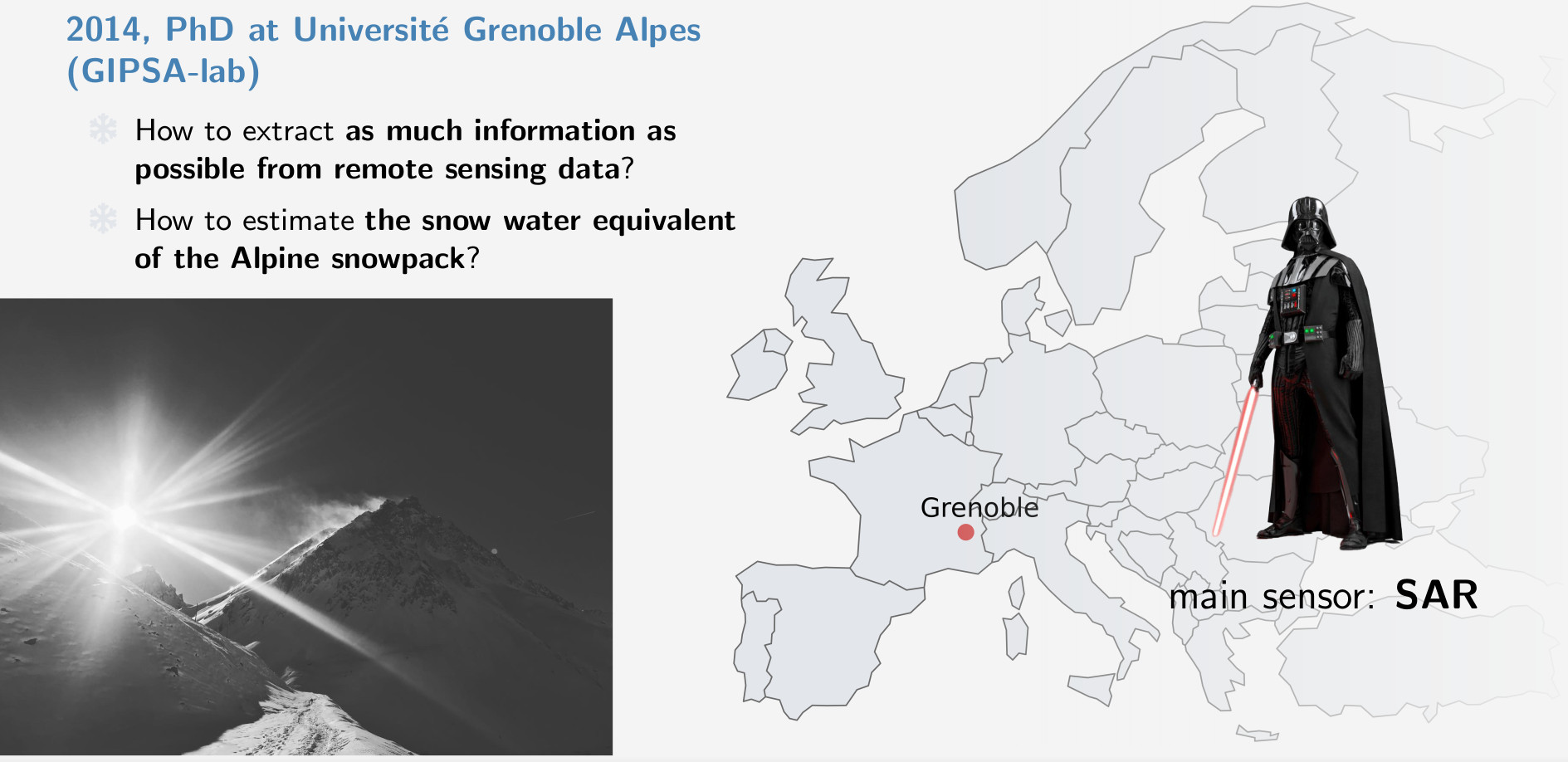 2014, PhD at Université Grenoble Alpes (GIPSA-lab)

How to extract as much information as possible from remote sensing data?

How to estimate the snow water equivalent of the Alpine snowpack?

Grenoble

main sensor: SAR